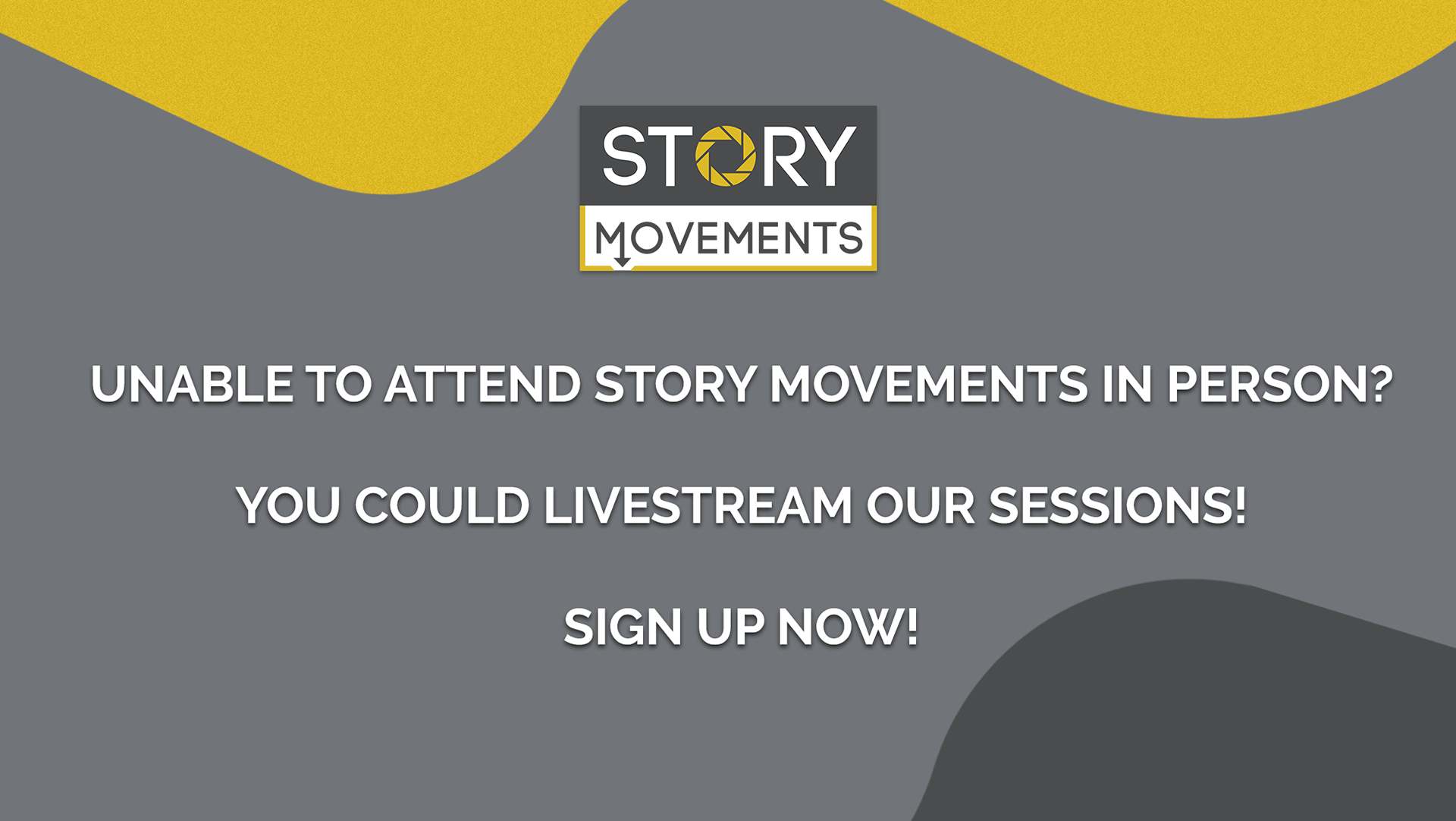 STORY
MOVEMENTS

UNABLE TO ATTEND STORY MOVEMENTS IN PERSON?

YOU COULD LIVESTREAM OUR SESSIONS!

SIGN UP NOW!